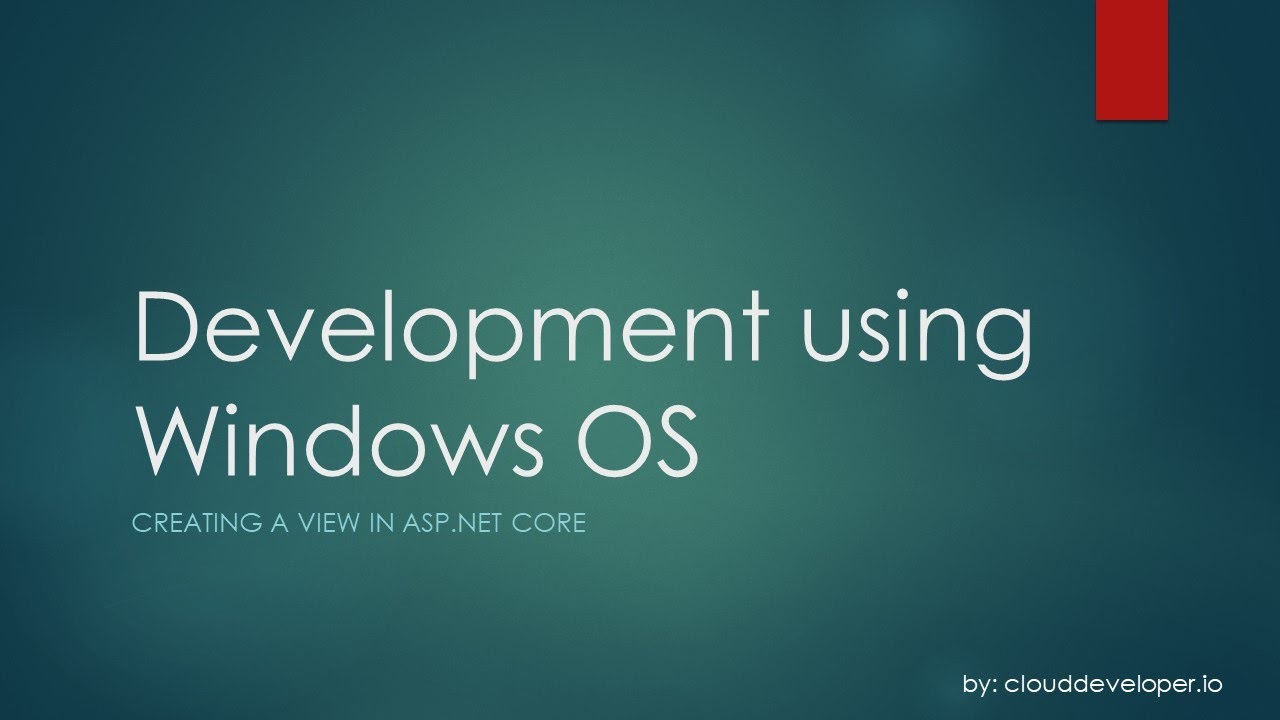 Development using Windows OS

CREATING A VIEW IN ASP.NET CORE

by: clouddeveloper.io